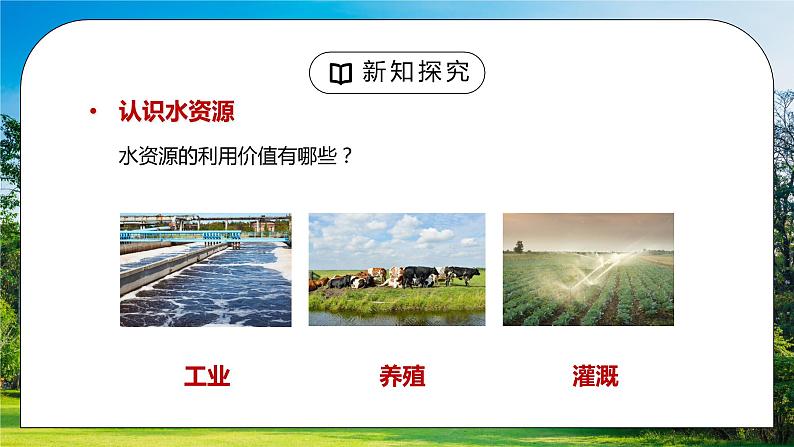 新知探究

• 认识水资源

水资源的利用价值有哪些？

工业

养殖

灌溉